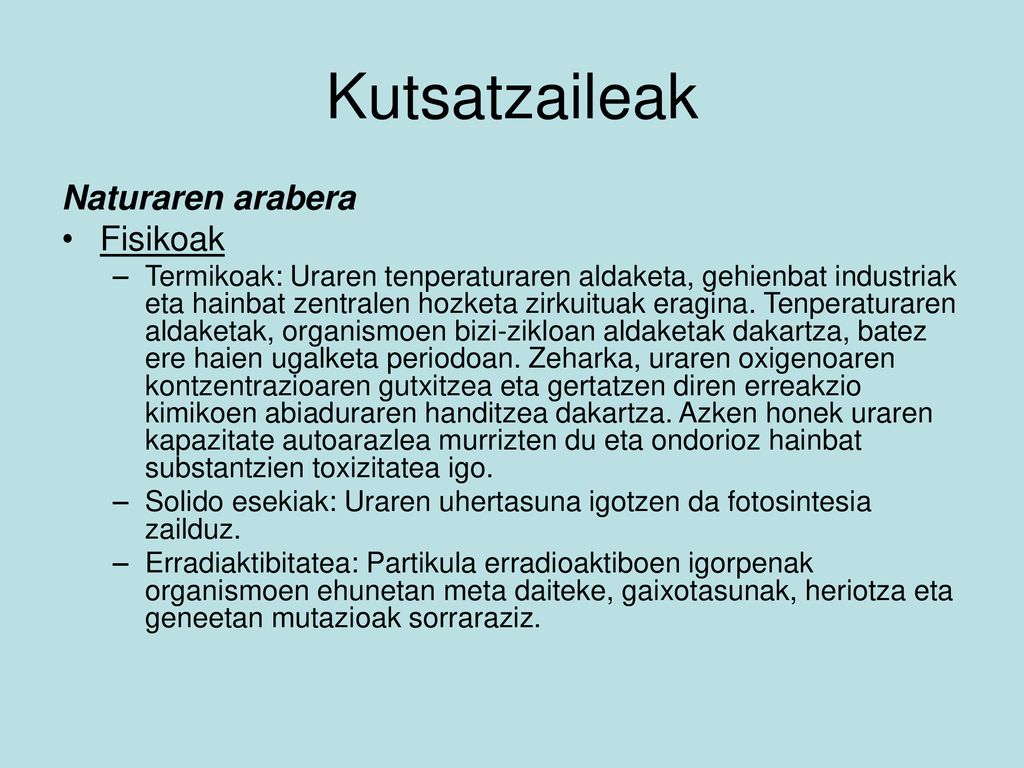 Kutsatzaileak

Naturaren arabera

• Fisikoak
– Termikoak: Uraren tenperaturaren aldaketa, gehienbat industriak eta hainbat zentralen hozketa zirkuituak eragina. Tenperaturaren aldaketak, organismoen bizi-zikloan aldaketak dakartza, batez ere haien ugalketa periodoan. Zeharka, uraren oxigenoaren kontzentrazioaren gutxitzea eta gertatzen diren erreakzio kimikoen abiaduraren handitzea dakartza. Azken honek uraren kapazitate autoarazlea murrizten du eta ondorioz hainbat substantzien toxizitatea igo.
– Solido esekiak: Uraren uhertasuna igotzen da fotosintesia zailduz.
– Erradiaktibitatea: Partikula erradioaktiboen igorpenak organismoen ehunetan meta daiteke, gaixotasunak, heriotza eta geneetan mutazioak sorraraziz.